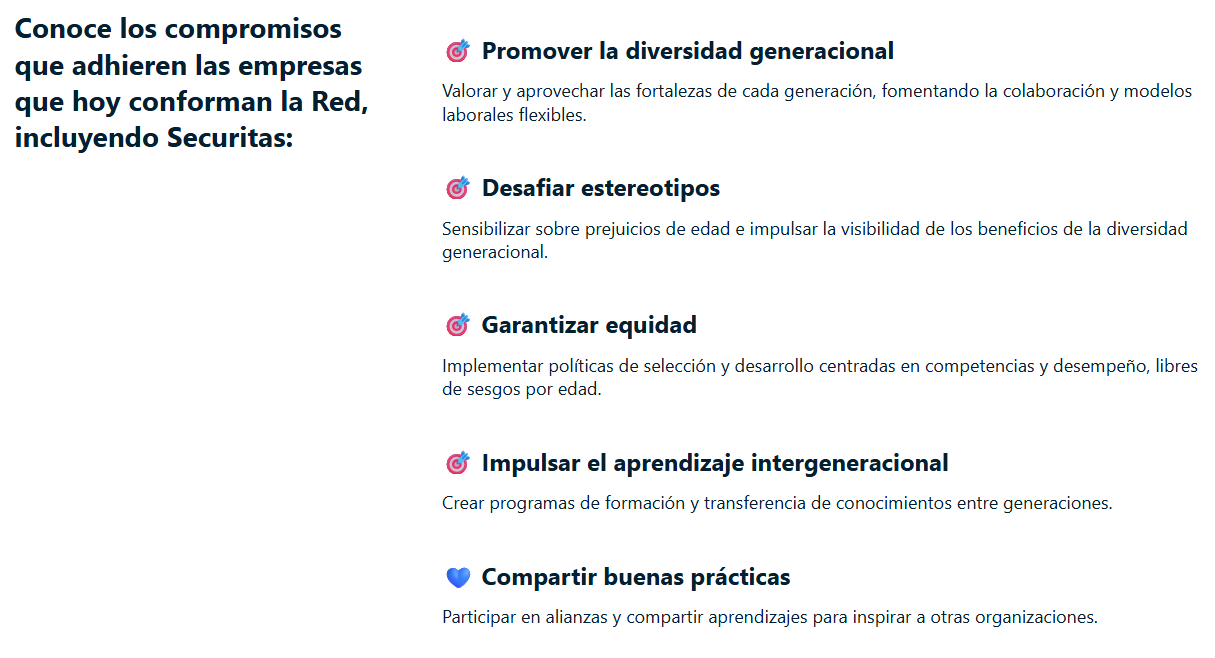 Conoce los compromisos que adhieren las empresas que hoy conforman la Red, incluyendo Securitas:

🎯 Promover la diversidad generacional

Valorar y aprovechar las fortalezas de cada generación, fomentando la colaboración y modelos laborales flexibles.

🎯 Desafiar estereotipos

Sensibilizar sobre prejuicios de edad e impulsar la visibilidad de los beneficios de la diversidad generacional.

🎯 Garantizar equidad

Implementar políticas de selección y desarrollo centradas en competencias y desempeño, libres de sesgos por edad.

🎯 Impulsar el aprendizaje intergeneracional

Crear programas de formación y transferencia de conocimientos entre generaciones.

💙 Compartir buenas prácticas

Participar en alianzas y compartir aprendizajes para inspirar a otras organizaciones.